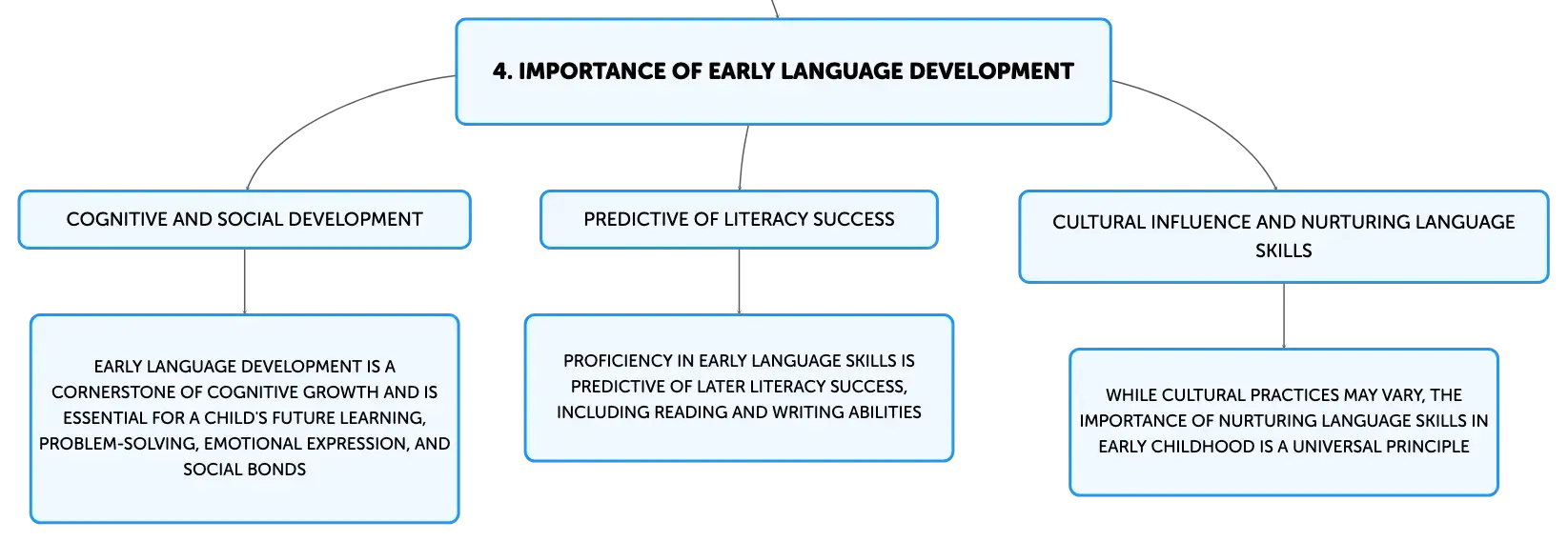 4. IMPORTANCE OF EARLY LANGUAGE DEVELOPMENT

COGNITIVE AND SOCIAL DEVELOPMENT

EARLY LANGUAGE DEVELOPMENT IS A CORNERSTONE OF COGNITIVE GROWTH AND IS ESSENTIAL FOR A CHILD'S FUTURE LEARNING, PROBLEM-SOLVING, EMOTIONAL EXPRESSION, AND SOCIAL BONDS

PREDICTIVE OF LITERACY SUCCESS

PROFICIENCY IN EARLY LANGUAGE SKILLS IS PREDICTIVE OF LATER LITERACY SUCCESS, INCLUDING READING AND WRITING ABILITIES

CULTURAL INFLUENCE AND NURTURING LANGUAGE SKILLS

WHILE CULTURAL PRACTICES MAY VARY, THE IMPORTANCE OF NURTURING LANGUAGE SKILLS IN EARLY CHILDHOOD IS A UNIVERSAL PRINCIPLE